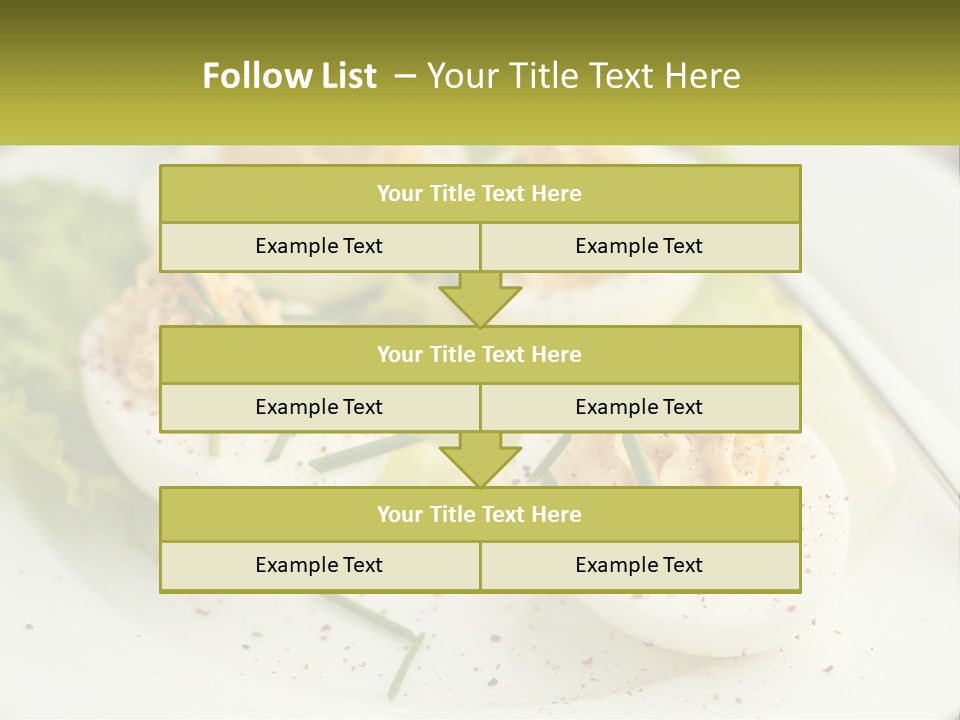 Follow List – Your Title Text Here

Your Title Text Here

Example Text

Example Text

Your Title Text Here

Example Text

Example Text

Your Title Text Here

Example Text

Example Text